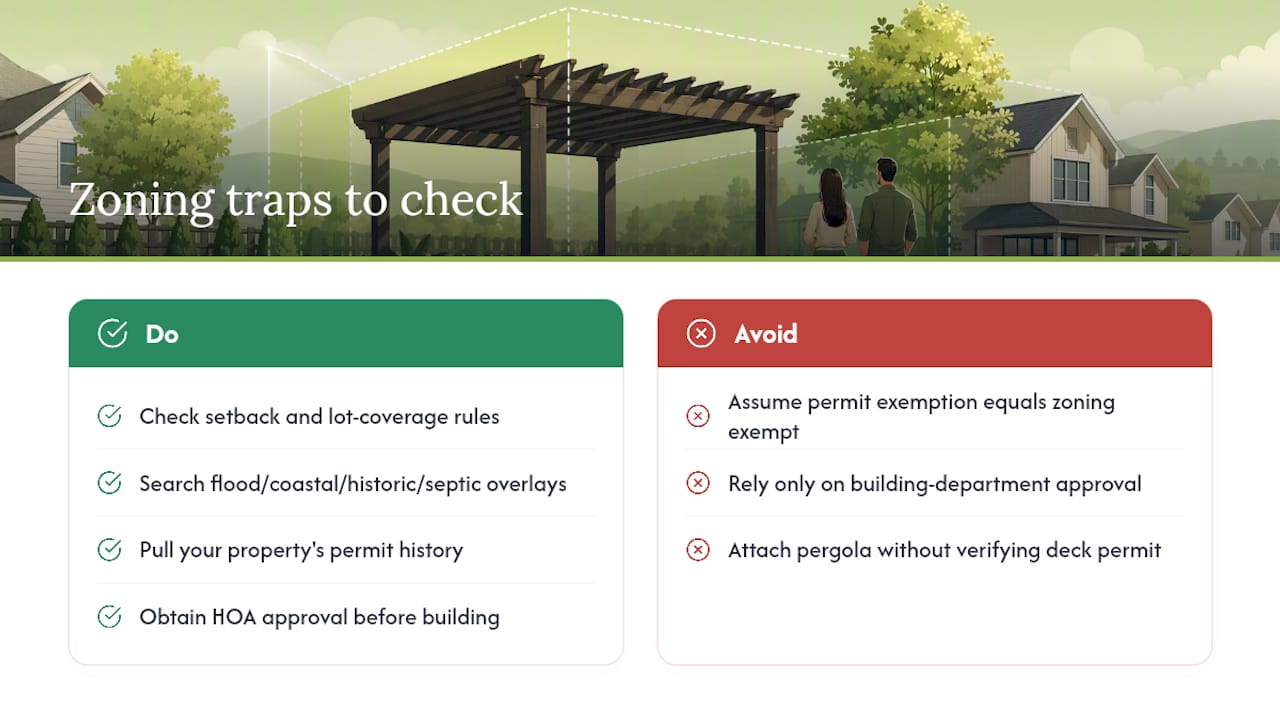 Zoning traps to check

Do

Check setback and lot-coverage rules

Search flood/coastal/historic/septic overlays

Pull your property's permit history

Obtain HOA approval before building

Avoid

Assume permit exemption equals zoning exempt

Rely only on building-department approval

Attach pergola without verifying deck permit